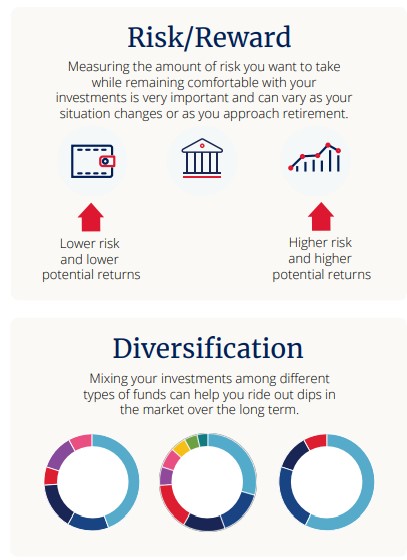 Risk/Reward

Measuring the amount of risk you want to take while remaining comfortable with your investments is very important and can vary as your situation changes or as you approach retirement.

Lower risk and lower potential returns

Higher risk and higher potential returns

Diversification

Mixing your investments among different types of funds can help you ride out dips in the market over the long term.